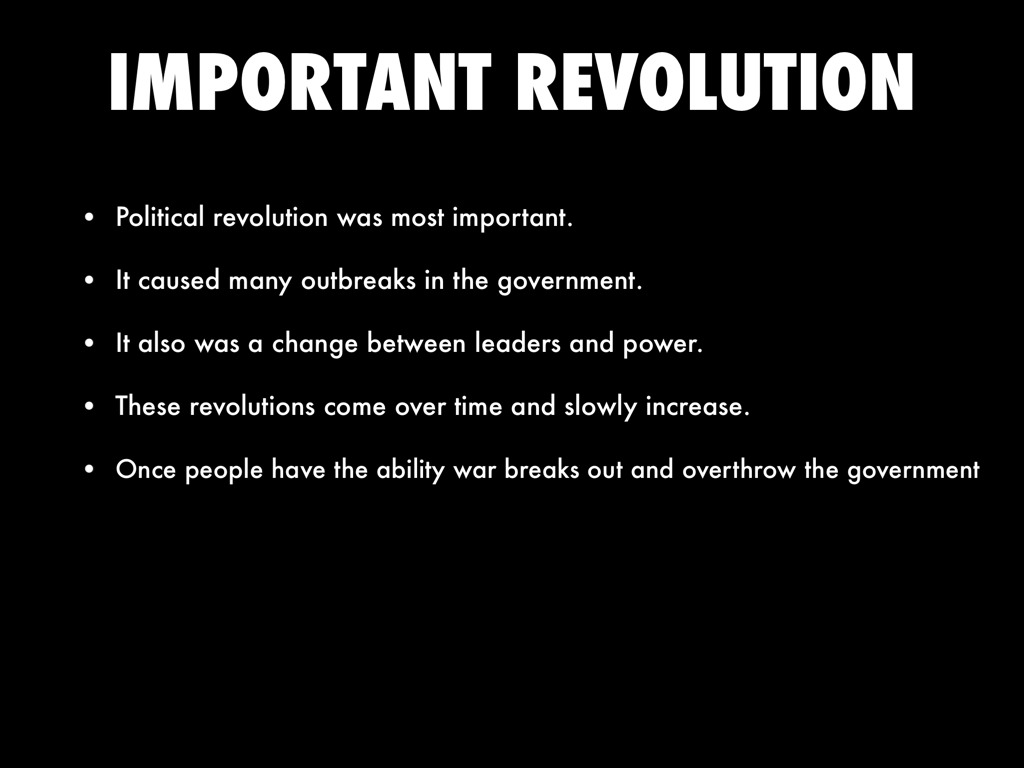 IMPORTANT REVOLUTION

• Political revolution was most important.

• It caused many outbreaks in the government.

• It also was a change between leaders and power.

• These revolutions come over time and slowly increase.

• Once people have the ability war breaks out and overthrow the government